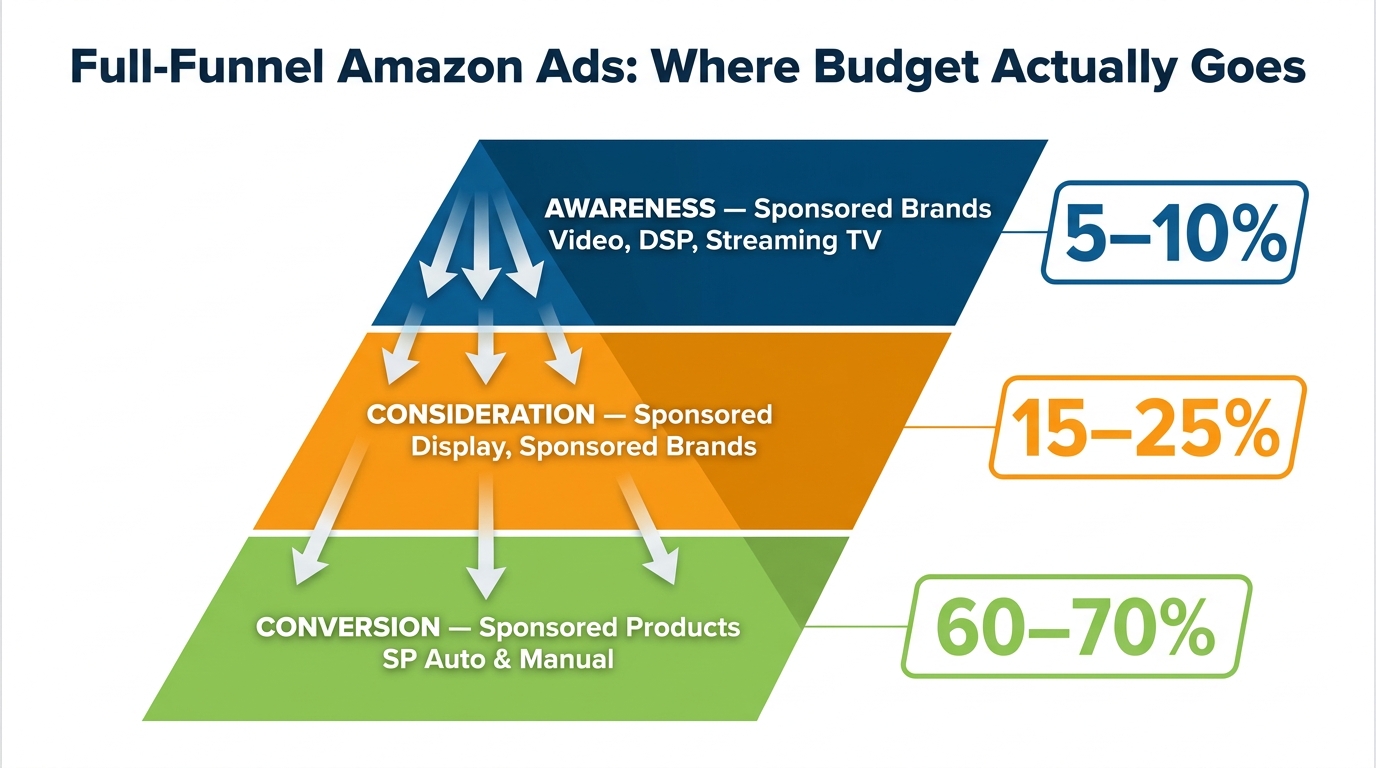 Full-Funnel Amazon Ads: Where Budget Actually Goes

AWARENESS — Sponsored Brands Video, DSP, Streaming TV

5–10%

CONSIDERATION — Sponsored Display, Sponsored Brands

15–25%

CONVERSION — Sponsored Products SP Auto & Manual

60–70%